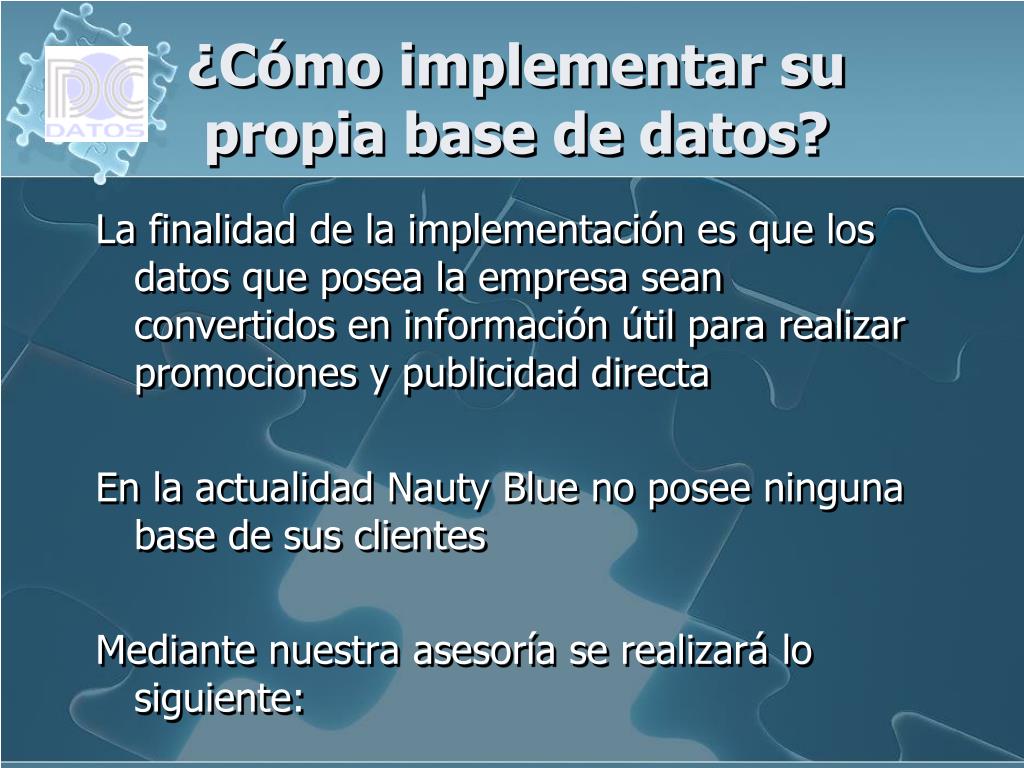 DC
DATOS

¿Cómo implementar su propia base de datos?

La finalidad de la implementación es que los datos que posea la empresa sean convertidos en información útil para realizar promociones y publicidad directa

En la actualidad Nauty Blue no posee ninguna base de sus clientes

Mediante nuestra asesoría se realizará lo siguiente: